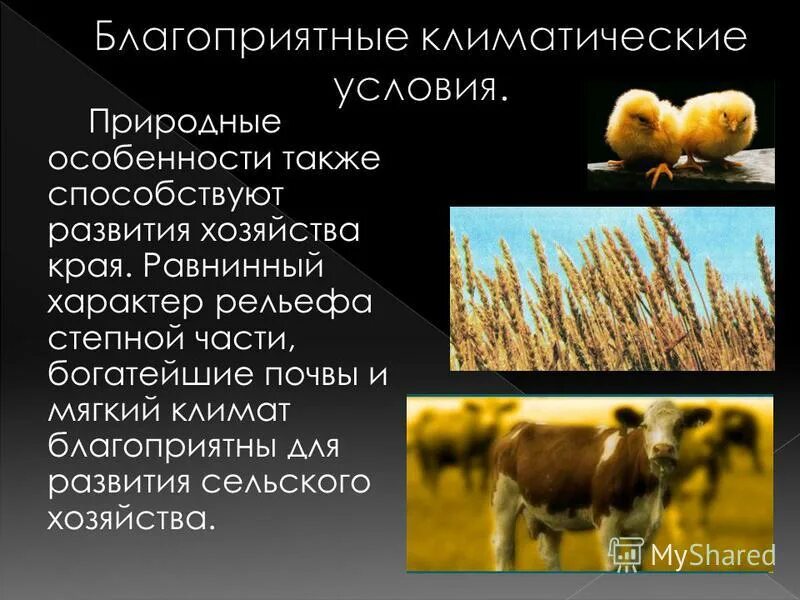 Благоприятные климатические условия.

Природные особенности также способствуют развития хозяйства края. Равнинный характер рельефа степной части, богатейшие почвы и мягкий климат благоприятны для развития сельского хозяйства.

MyShared